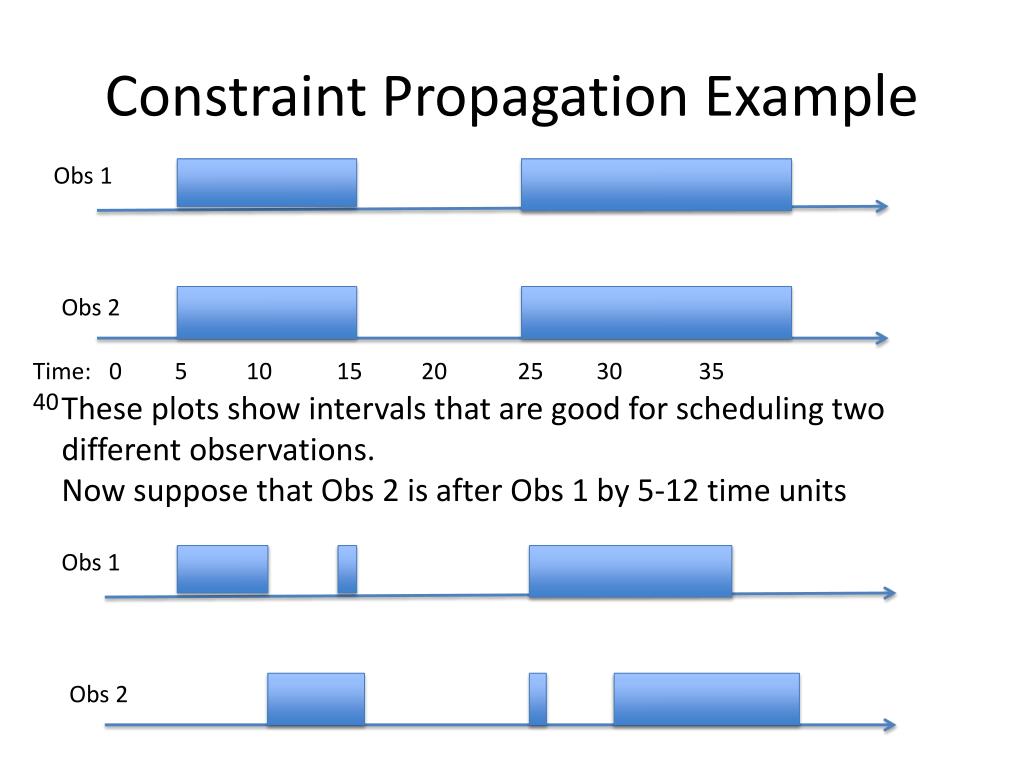 Constraint Propagation Example

Obs 1

Obs 2

Time: 0 5 10 15 20 25 30 35 40

These plots show intervals that are good for scheduling two different observations.
Now suppose that Obs 2 is after Obs 1 by 5-12 time units

Obs 1

Obs 2